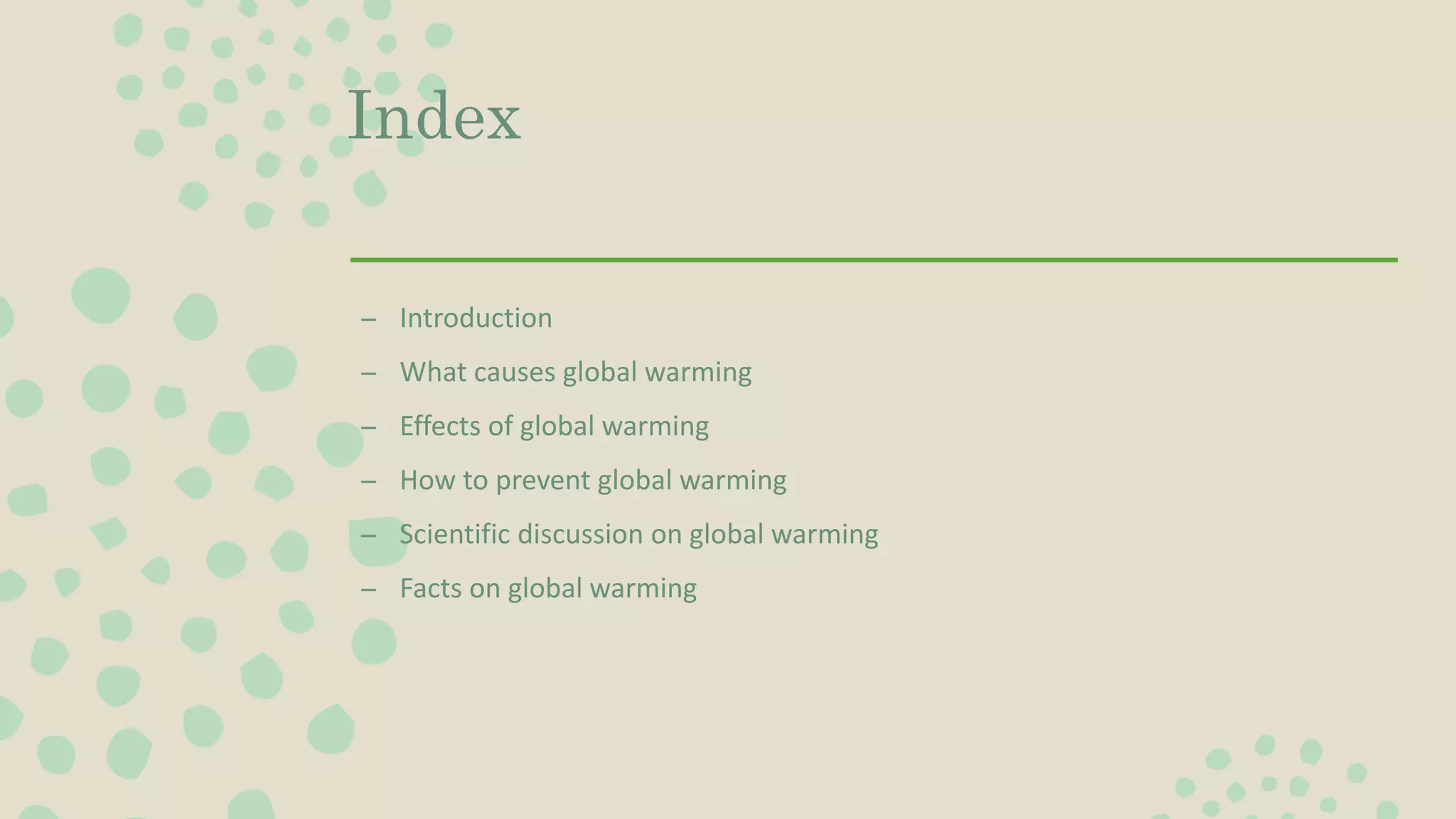 Index

– Introduction
– What causes global warming
– Effects of global warming
– How to prevent global warming
– Scientific discussion on global warming
– Facts on global warming